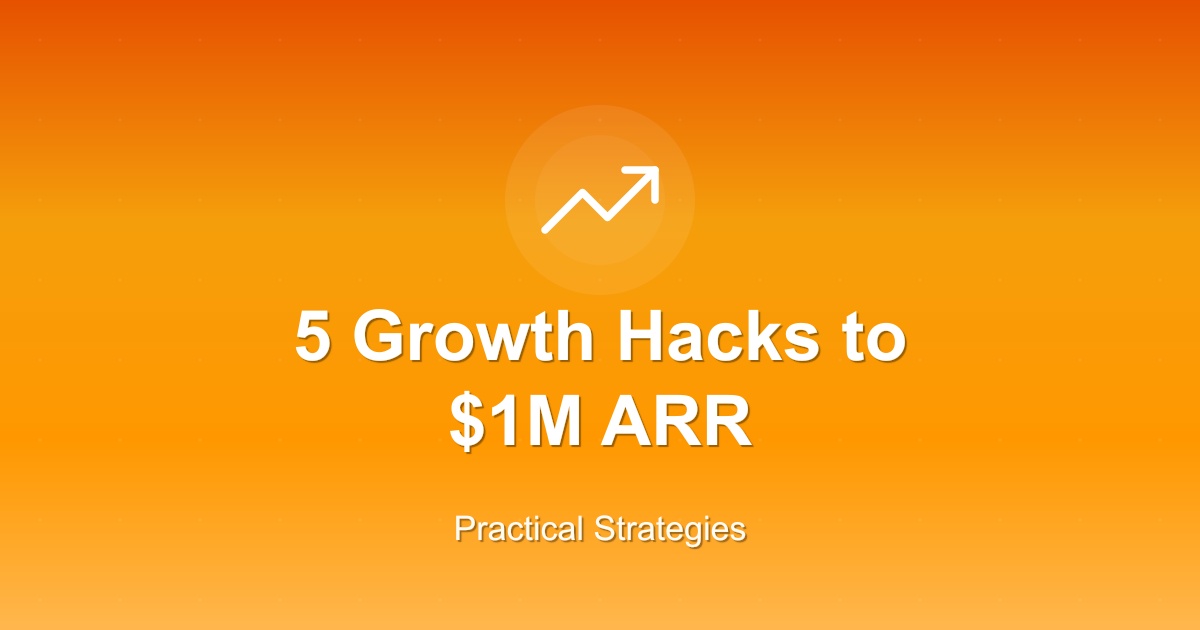 5 Growth Hacks to \$1M ARR

Practical Strategies